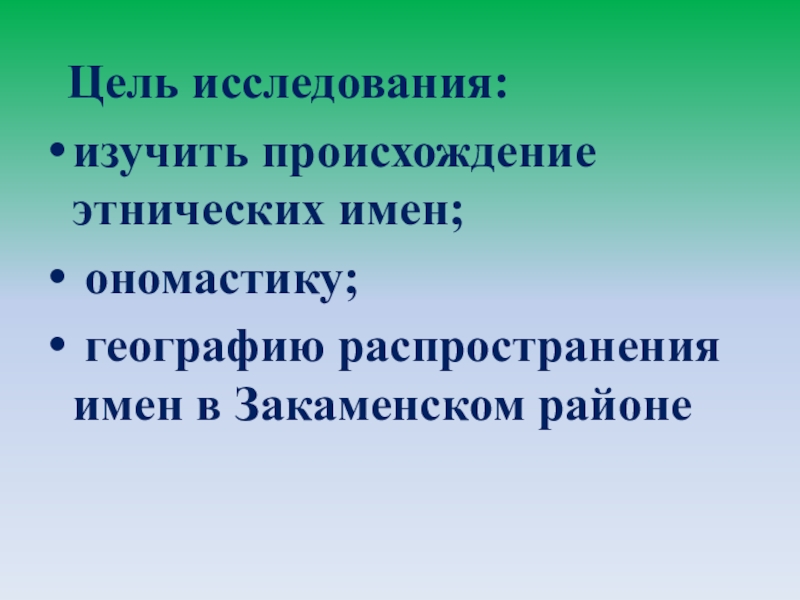 Цель исследования:

• изучить происхождение этнических имен;

• ономастику;

• географию распространения имен в Закаменском районе